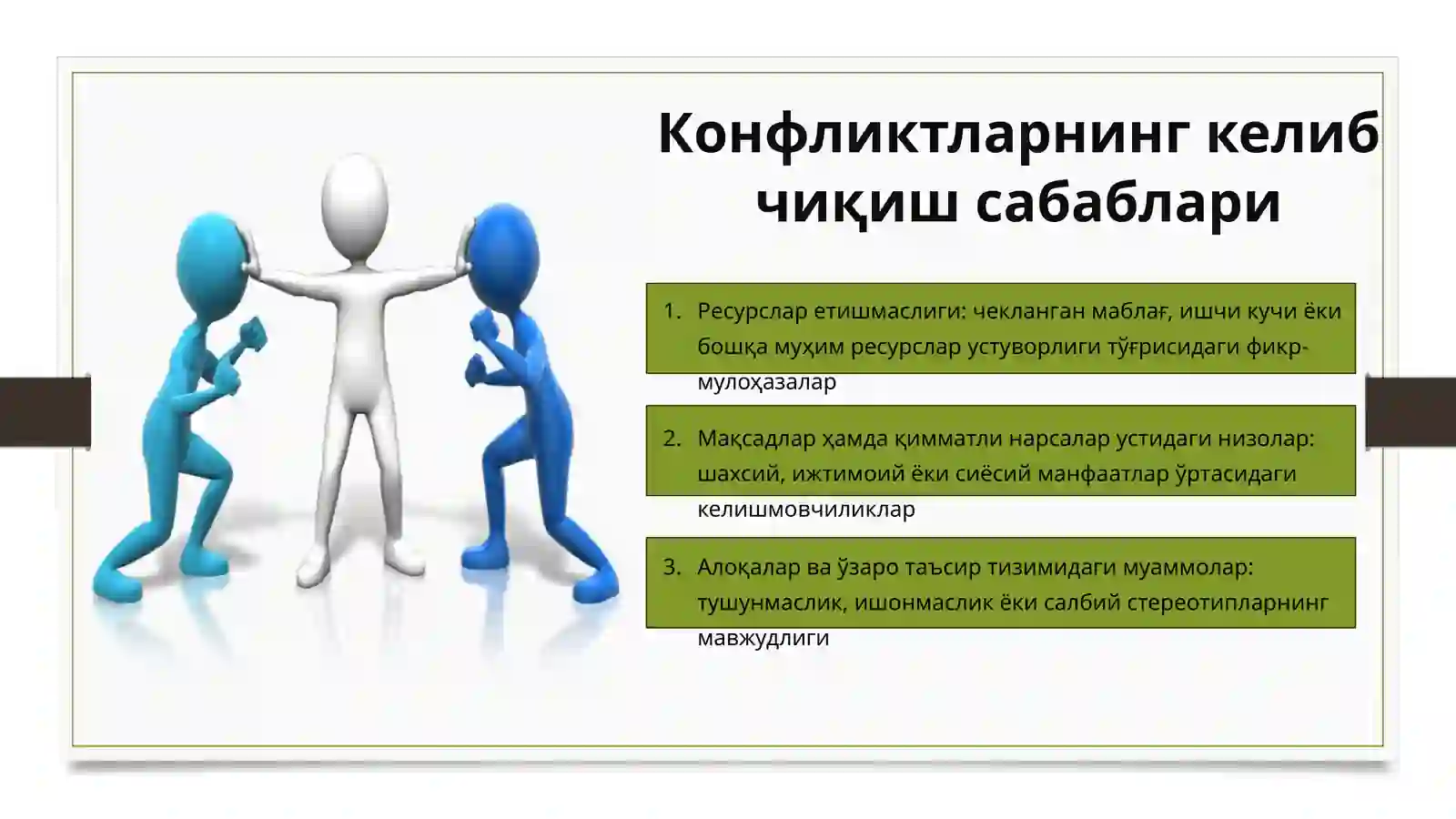 Конфликтларнинг келиб чиқиш сабаблари

1. Ресурслар етишмаслиги: чекланган маблағ, ишчи кучи ёки бошқа муҳим ресурслар устуворлиги тўғрисидаги фикр-мулоҳазалар

2. Мақсадлар ҳамда қимматли нарсалар устидаги низолар: шахсий, ижтимоий ёки сиёсий манфаатлар ўртасидаги келишмовчиликлар

3. Алоқалар ва ўзаро таъсир тизимидаги муаммолар: тушунмаслик, ишонмаслик ёки салбий стереотипларнинг мавжудлиги